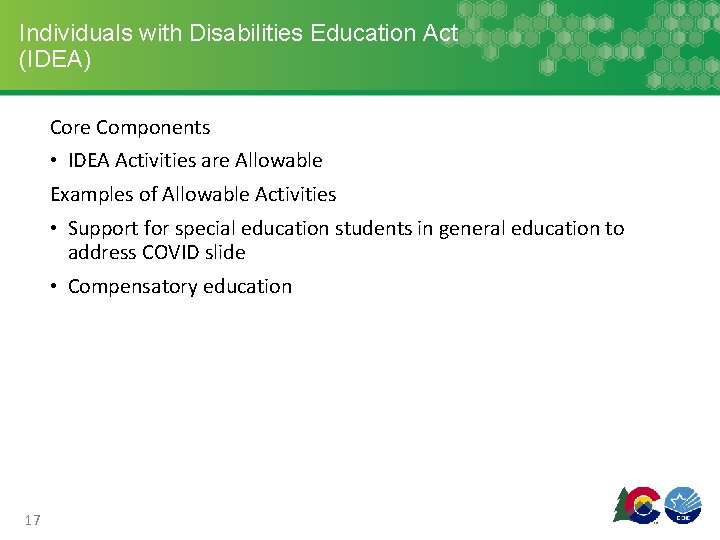 Individuals with Disabilities Education Act (IDEA)

Core Components

• IDEA Activities are Allowable

Examples of Allowable Activities

• Support for special education students in general education to address COVID slide

• Compensatory education

17

CDE